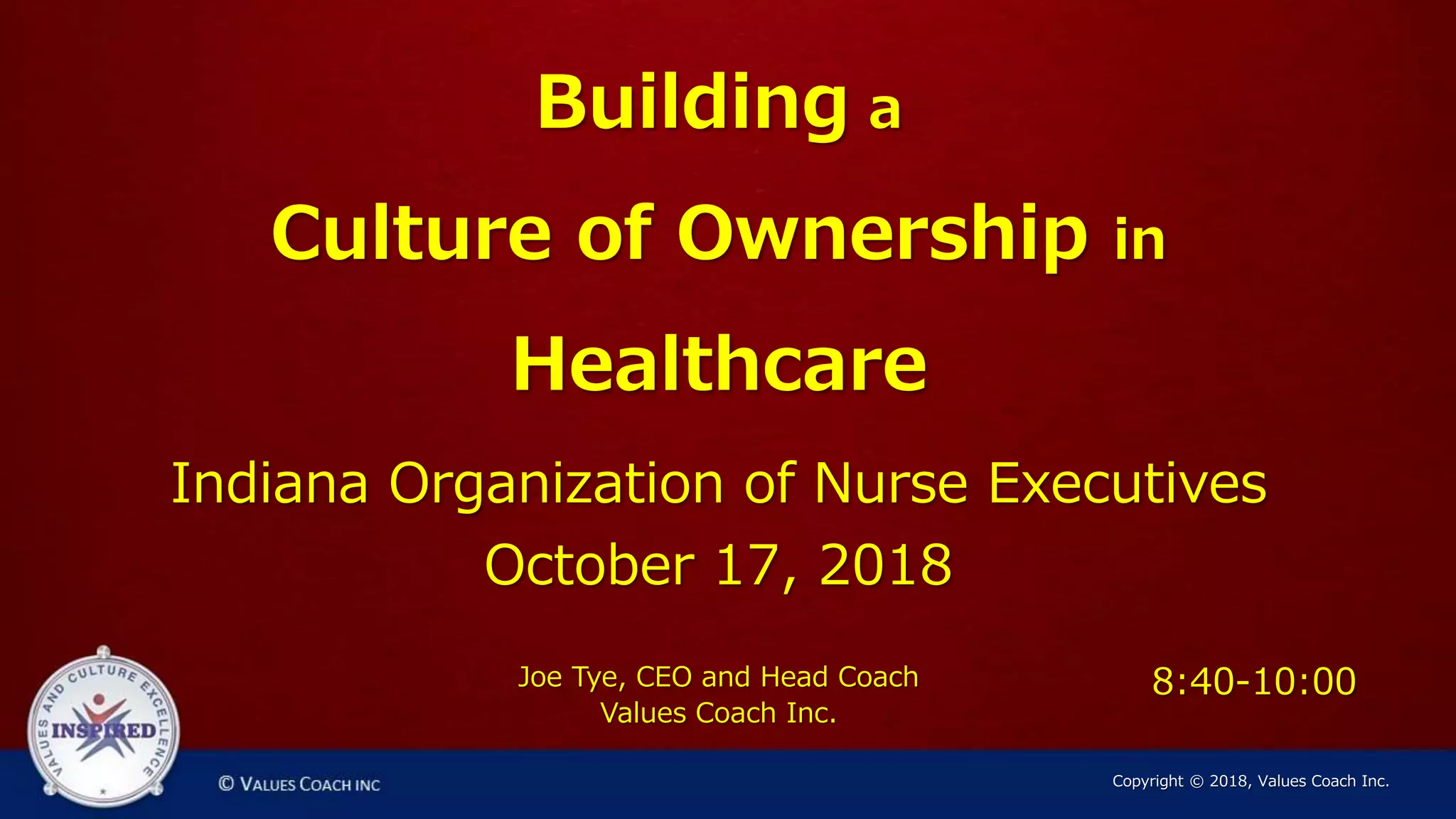 Building a

Culture of Ownership in

Healthcare

Indiana Organization of Nurse Executives
October 17, 2018

Joe Tye, CEO and Head Coach
Values Coach Inc.

8:40-10:00

VALUES AND CULTURE EXCELLENCE
INSPIRED

© VALUES COACH INC

Copyright © 2018, Values Coach Inc.